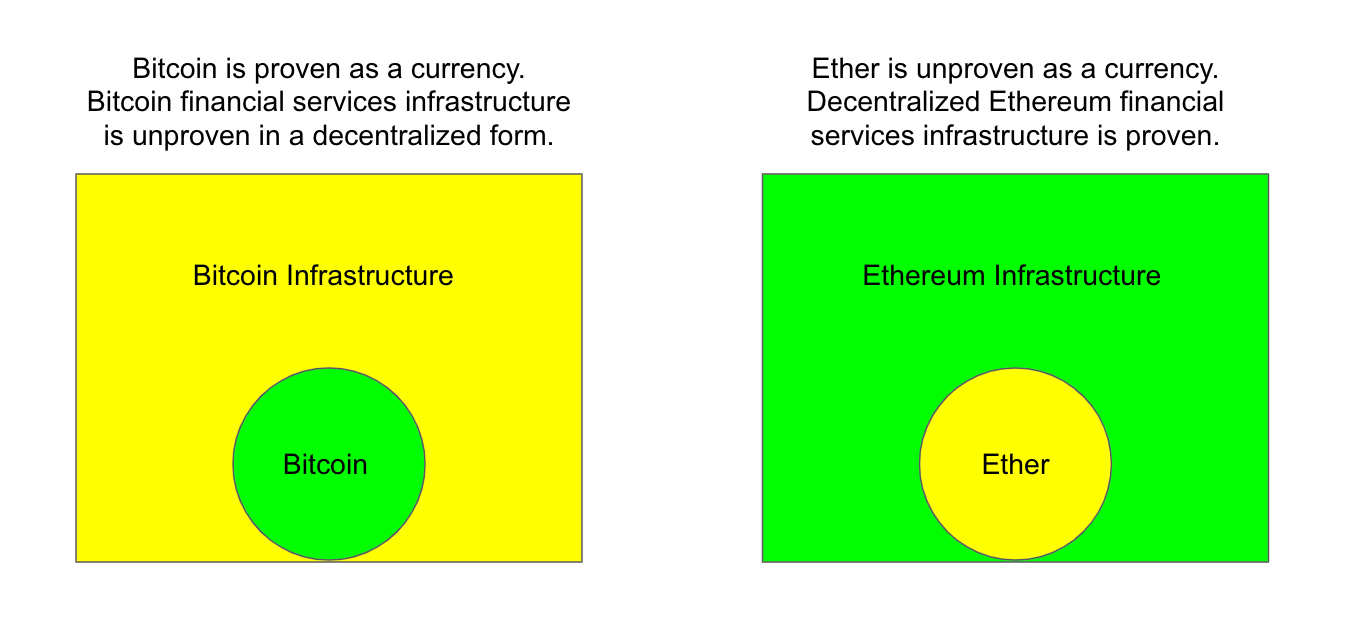 Bitcoin is proven as a currency. Bitcoin financial services infrastructure is unproven in a decentralized form.

Bitcoin Infrastructure

Bitcoin

Ether is unproven as a currency. Decentralized Ethereum financial services infrastructure is proven.

Ethereum Infrastructure

Ether